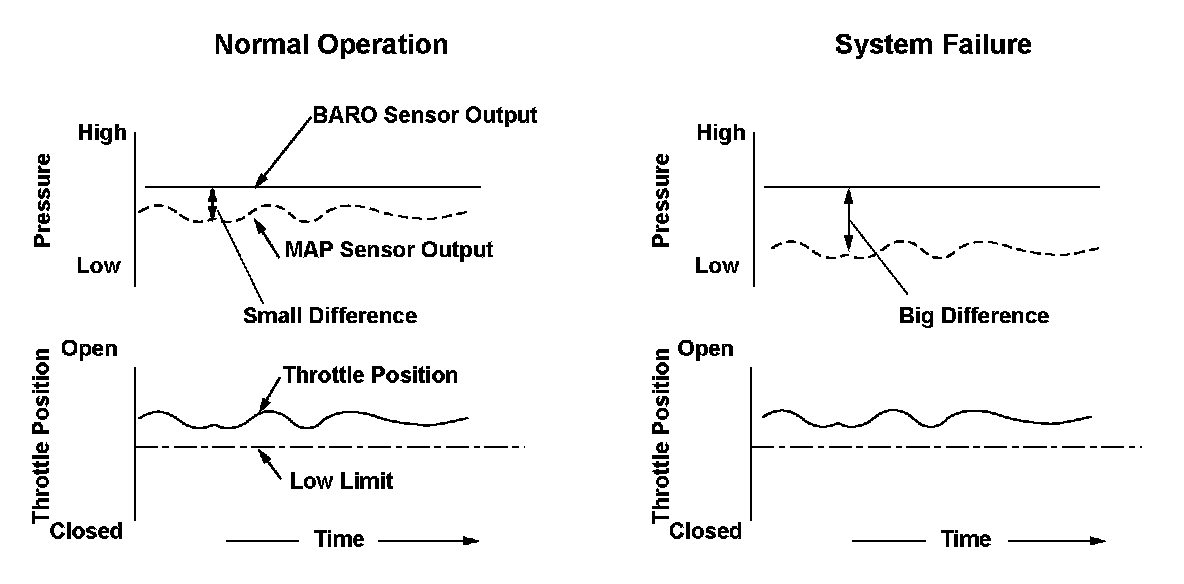 Normal Operation

High

Pressure

Low

BARO Sensor Output

MAP Sensor Output

Small Difference

Open

Throttle Position

Closed

Throttle Position

Low Limit

Time

System Failure

High

Pressure

Low

Big Difference

Open

Throttle Position

Closed

Time